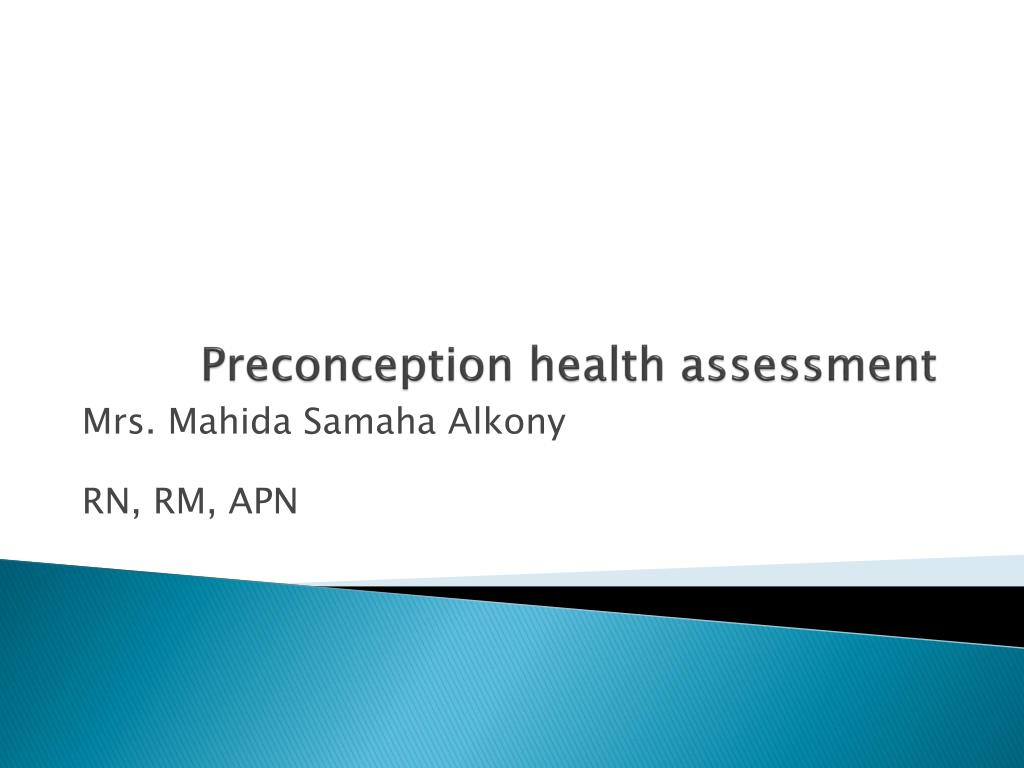 Preconception health assessment

Mrs. Mahida Samaha Alkony

RN, RM, APN